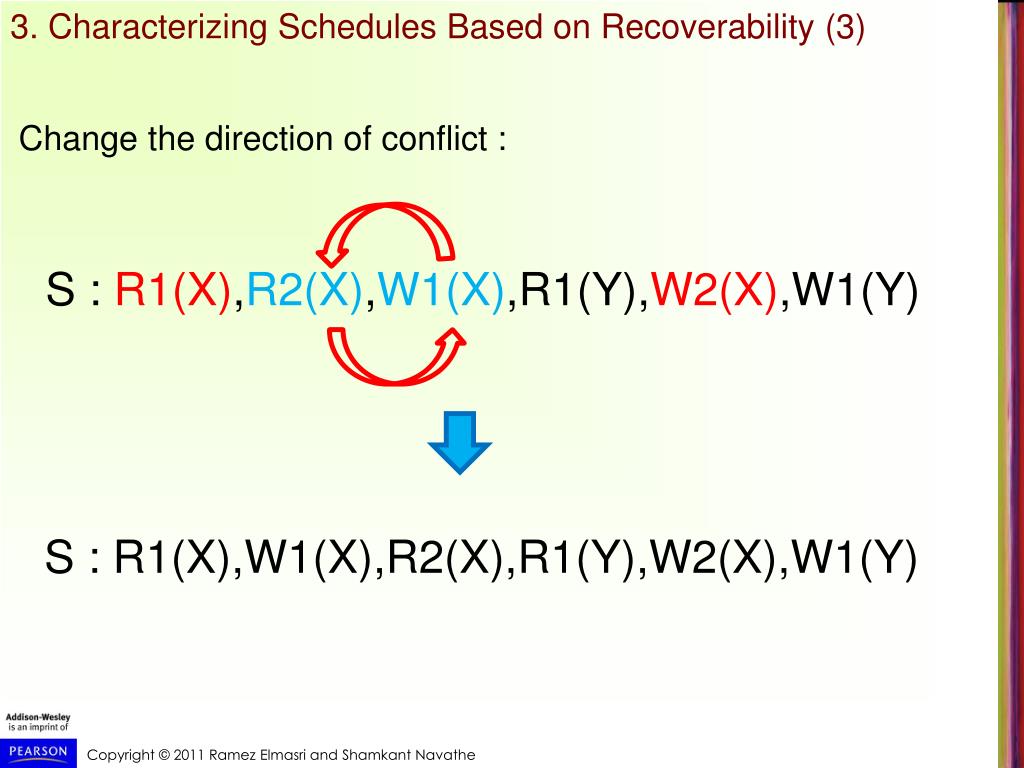 3. Characterizing Schedules Based on Recoverability (3)

Change the direction of conflict :

S : R1(X),R2(X),W1(X),R1(Y),W2(X),W1(Y)

S : R1(X),W1(X),R2(X),R1(Y),W2(X),W1(Y)

Addison-Wesley is an imprint of

PEARSON

Copyright © 2011 Ramez Elmasri and Shamkant Navathe